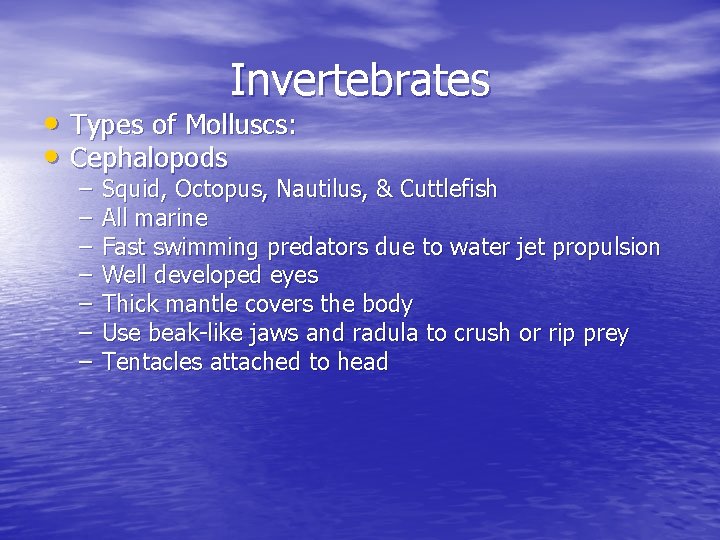 Invertebrates

• Types of Molluscs:
• Cephalopods
  – Squid, Octopus, Nautilus, & Cuttlefish
  – All marine
  – Fast swimming predators due to water jet propulsion
  – Well developed eyes
  – Thick mantle covers the body
  – Use beak-like jaws and radula to crush or rip prey
  – Tentacles attached to head